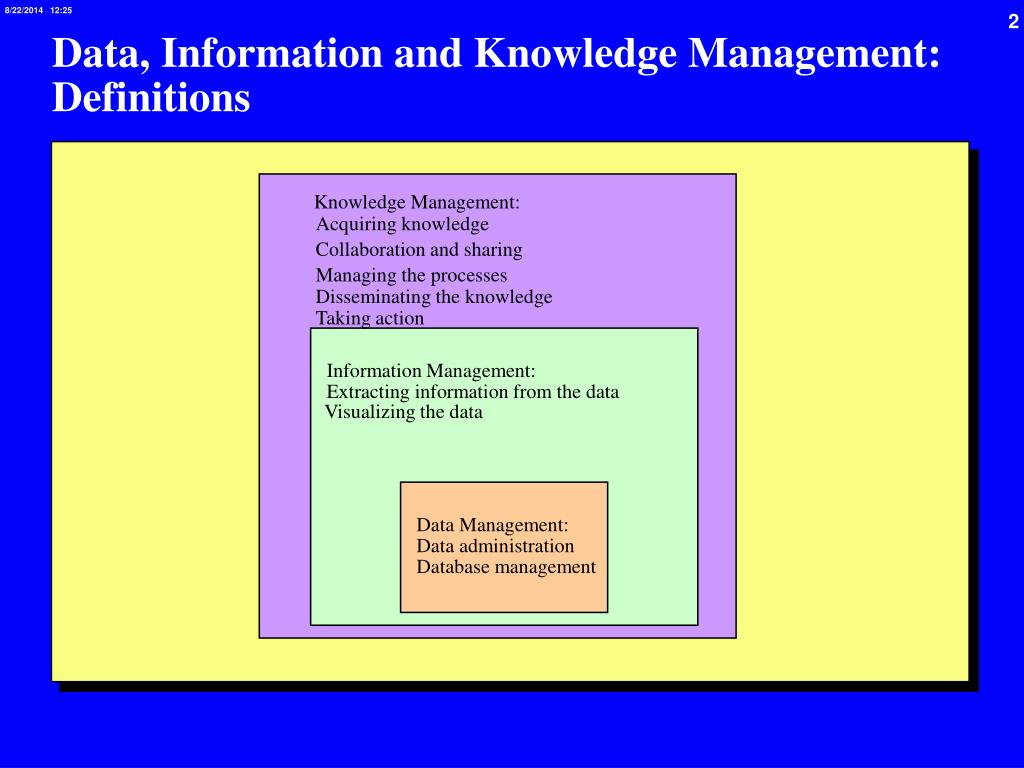 8/22/2014 12:25

2

Data, Information and Knowledge Management: Definitions

Knowledge Management:
Acquiring knowledge
Collaboration and sharing
Managing the processes
Disseminating the knowledge
Taking action

Information Management:
Extracting information from the data
Visualizing the data

Data Management:
Data administration
Database management